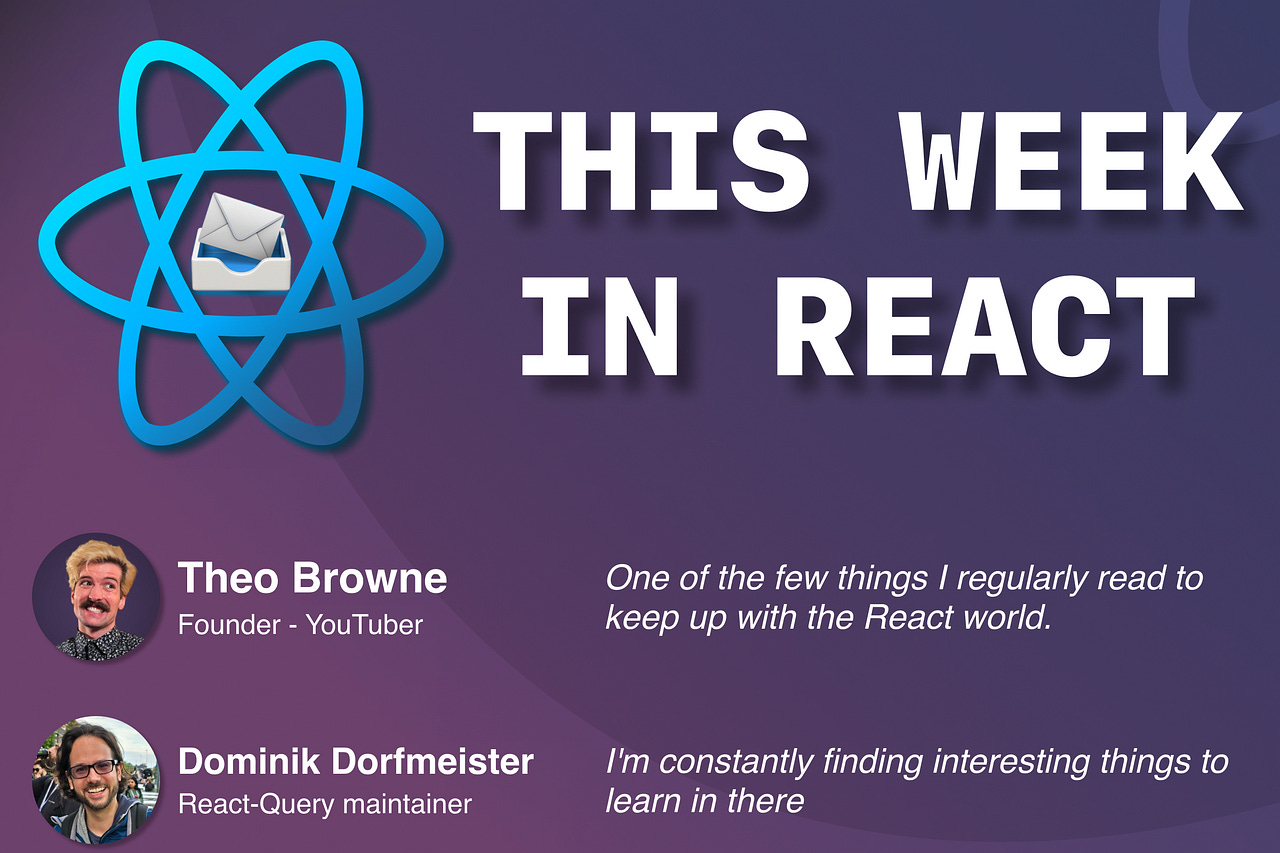 THIS WEEK IN REACT

Theo Browne
Founder - YouTuber

One of the few things I regularly read to keep up with the React world.

Dominik Dorfmeister
React-Query maintainer

I'm constantly finding interesting things to learn in there